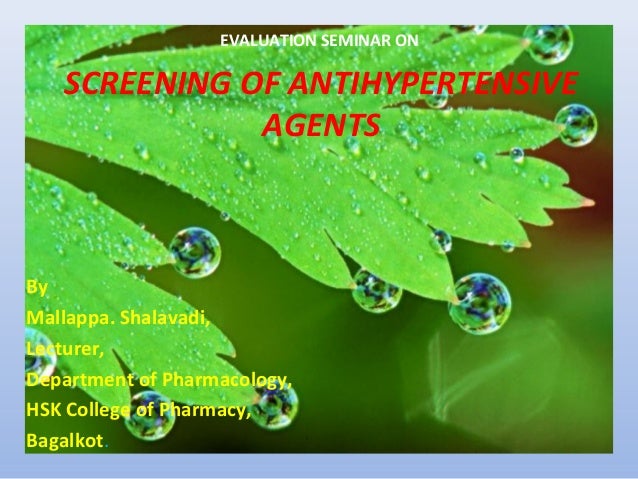 EVALUATION SEMINAR ON

SCREENING OF ANTIHYPERTENSIVE AGENTS

By
Mallappa. Shalavadi,
Lecturer,
Department of Pharmacology,
HSK College of Pharmacy,
Bagalkot.